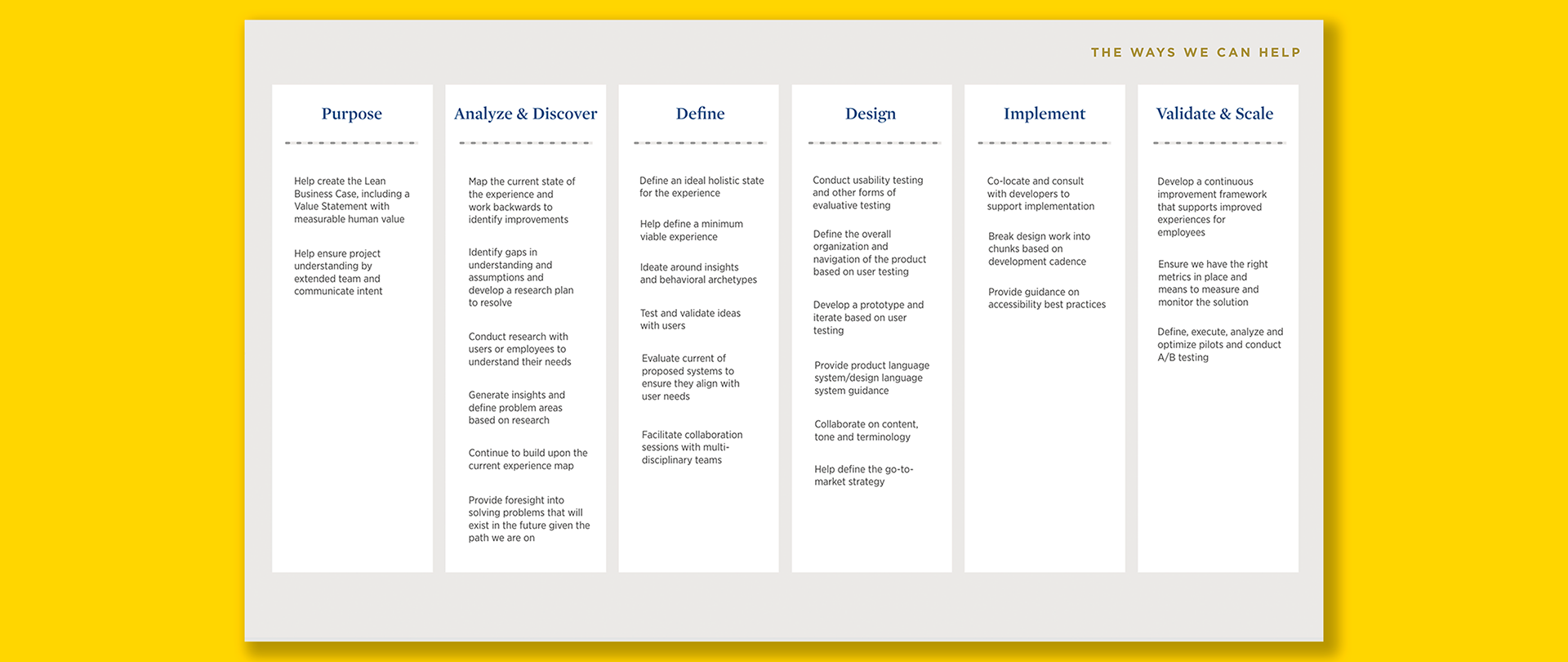 THE WAYS WE CAN HELP

Purpose

Help create the Lean Business Case, including a Value Statement with measurable human value

Help ensure project understanding by extended team and communicate intent

Analyze & Discover

Map the current state of the experience and work backwards to identify improvements

Identify gaps in understanding and assumptions and develop a research plan to resolve

Conduct research with users or employees to understand their needs

Generate insights and define problem areas based on research

Continue to build upon the current experience map

Provide foresight into solving problems that will exist in the future given the path we are on

Define

Define an ideal holistic state for the experience

Help define a minimum viable experience

Ideate around insights and behavioral archetypes

Test and validate ideas with users

Evaluate current of proposed systems to ensure they align with user needs

Facilitate collaboration sessions with multi-disciplinary teams

Design

Conduct usability testing and other forms of evaluative testing

Define the overall organization and navigation of the product based on user testing

Develop a prototype and iterate based on user testing

Provide product language system/design language system guidance

Collaborate on content, tone and terminology

Help define the go-to-market strategy

Implement

Co-locate and consult with developers to support implementation

Break design work into chunks based on development cadence

Provide guidance on accessibility best practices

Validate & Scale

Develop a continuous improvement framework that supports improved experiences for employees

Ensure we have the right metrics in place and means to measure and monitor the solution

Define, execute, analyze and optimize pilots and conduct A/B testing